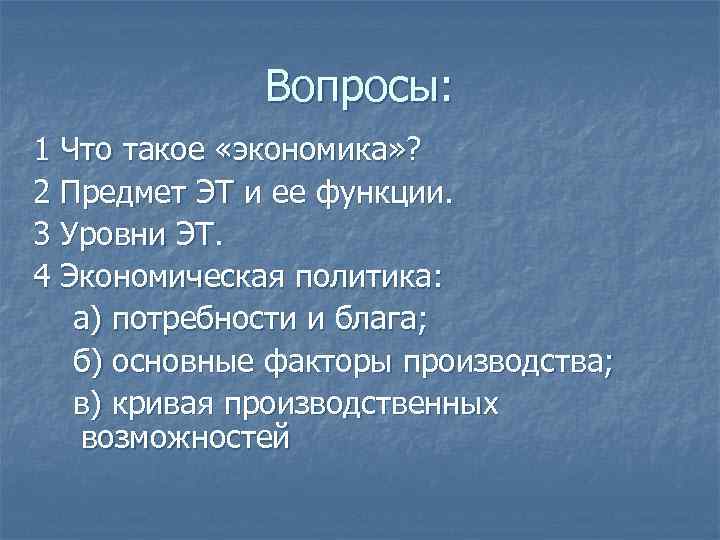 Вопросы:

1 Что такое «экономика»?

2 Предмет ЭТ и ее функции.

3 Уровни ЭТ.

4 Экономическая политика:

а) потребности и блага;

б) основные факторы производства;

в) кривая производственных возможностей